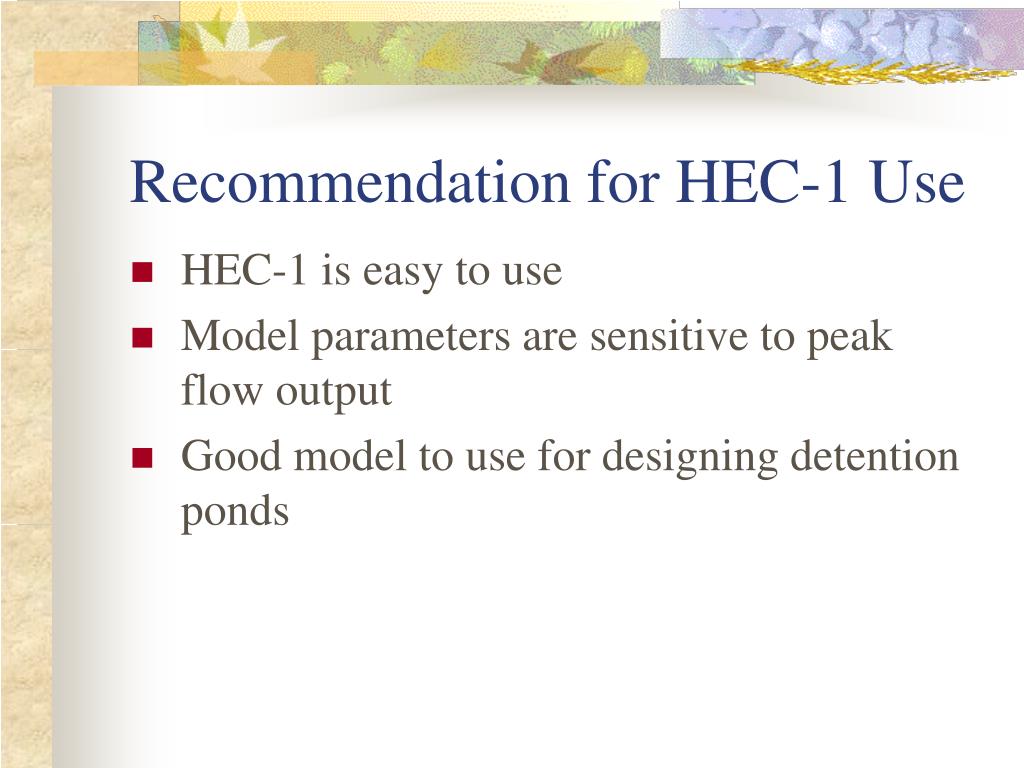 Recommendation for HEC-1 Use

HEC-1 is easy to use

Model parameters are sensitive to peak flow output

Good model to use for designing detention ponds